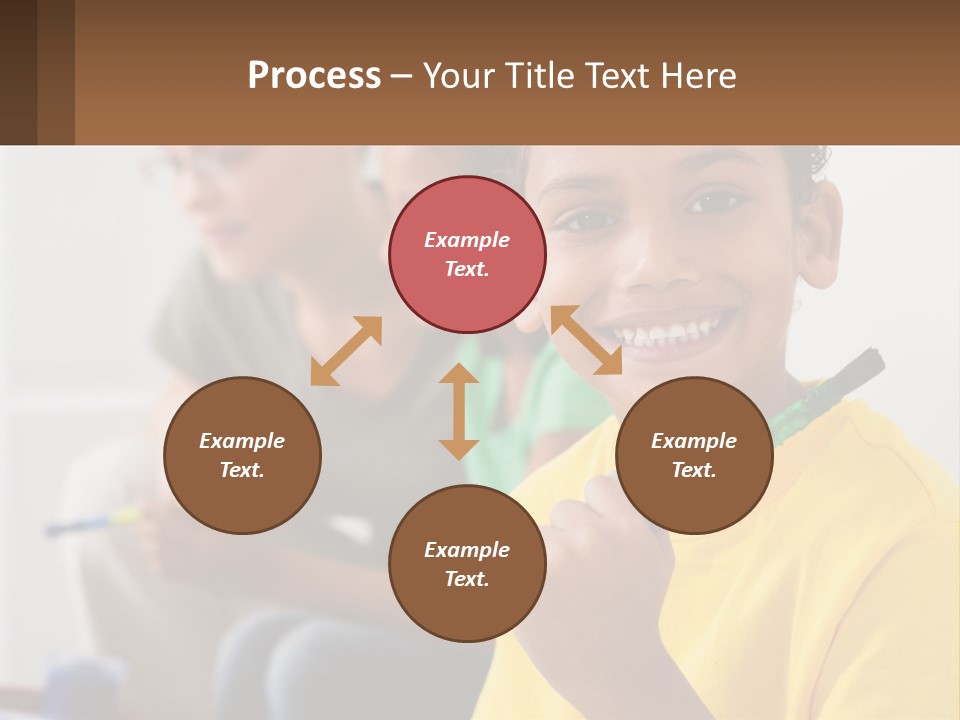 Process – Your Title Text Here

Example Text.

Example Text.

Example Text.

Example Text.